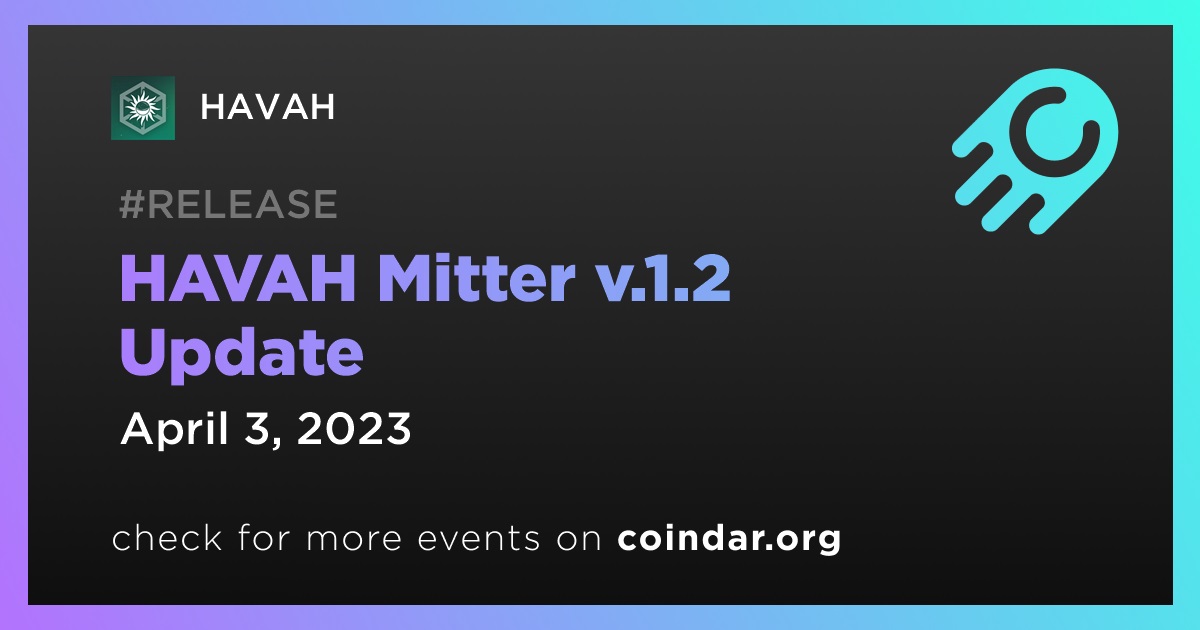 HAVAH

#RELEASE

HAVAH Mitter v.1.2 Update

April 3, 2023

check for more events on coindar.org